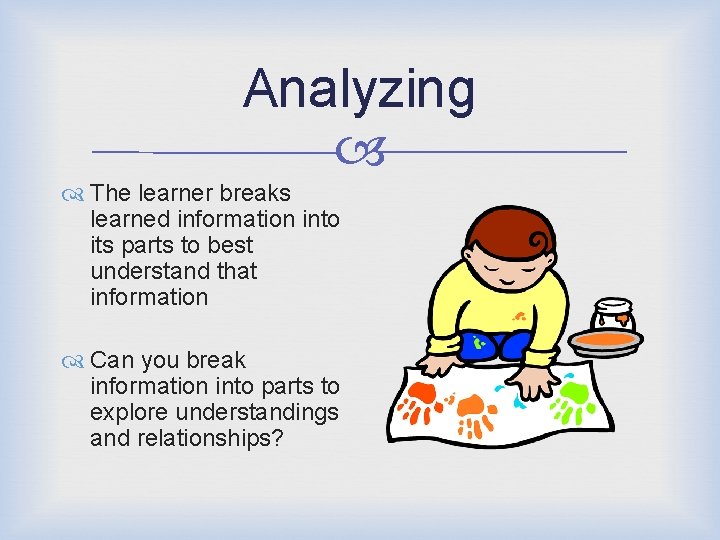 Analyzing

The learner breaks learned information into its parts to best understand that information

Can you break information into parts to explore understandings and relationships?